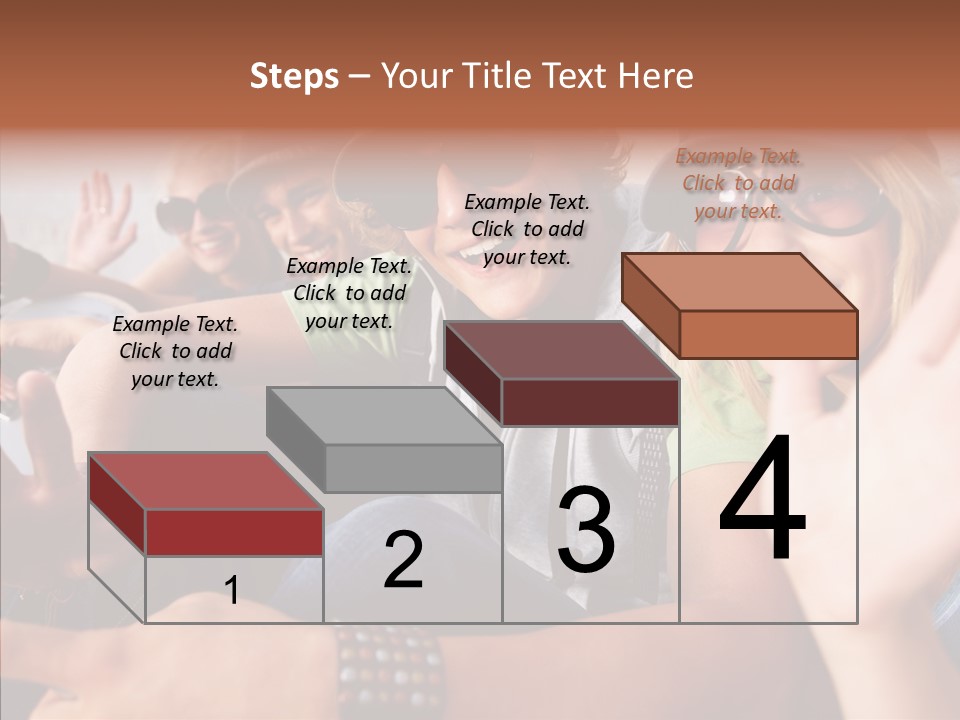 Steps – Your Title Text Here

Example Text. Click to add your text.

Example Text. Click to add your text.

Example Text. Click to add your text.

Example Text. Click to add your text.

1

2

3

4